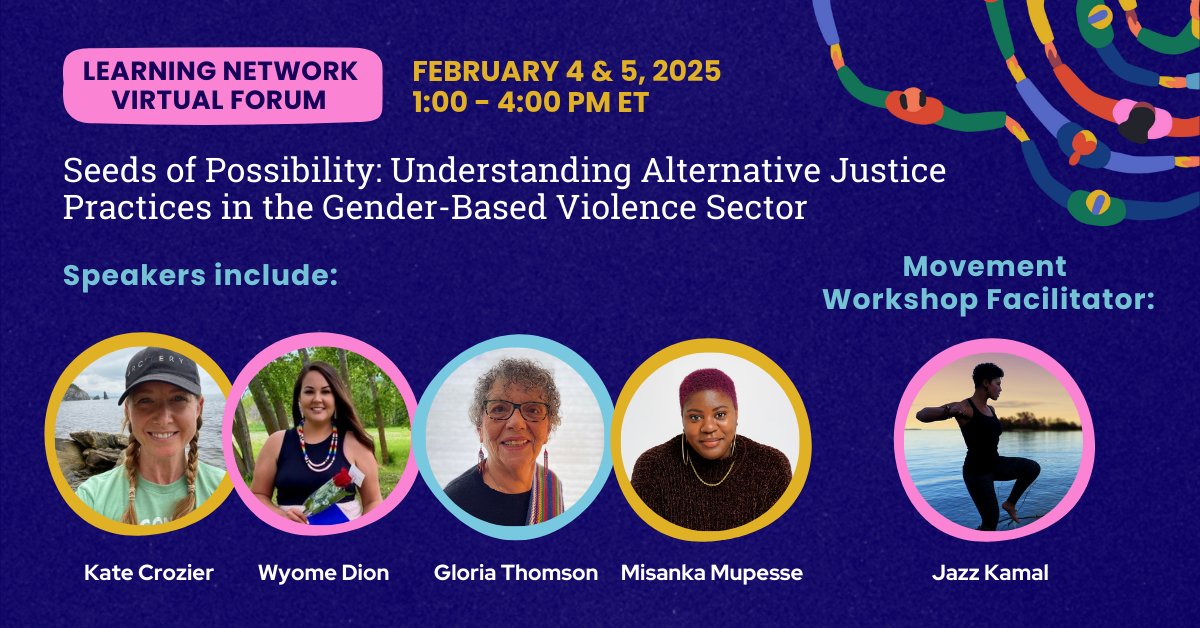 LEARNING NETWORK VIRTUAL FORUM

FEBRUARY 4 & 5, 2025
1:00 - 4:00 PM ET

Seeds of Possibility: Understanding Alternative Justice Practices in the Gender-Based Violence Sector

Speakers include:

Movement Workshop Facilitator:

Kate Crozier

Wyome Dion

Gloria Thomson

Misanka Mupesse

Jazz Kamal